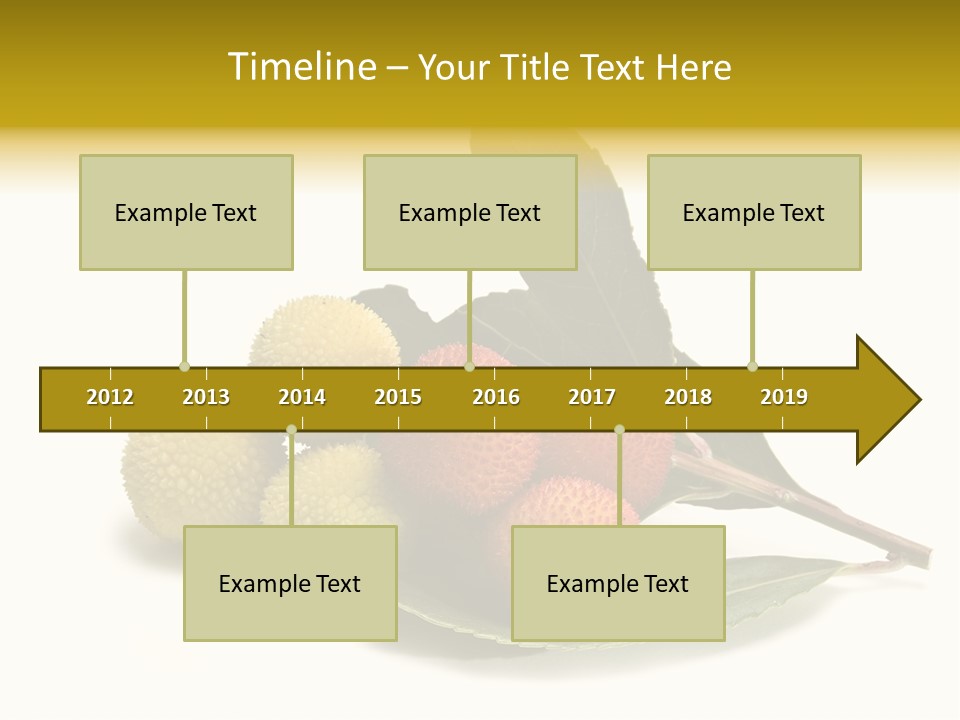 Timeline – Your Title Text Here

Example Text

Example Text

Example Text

2012 2013 2014 2015 2016 2017 2018 2019

Example Text

Example Text